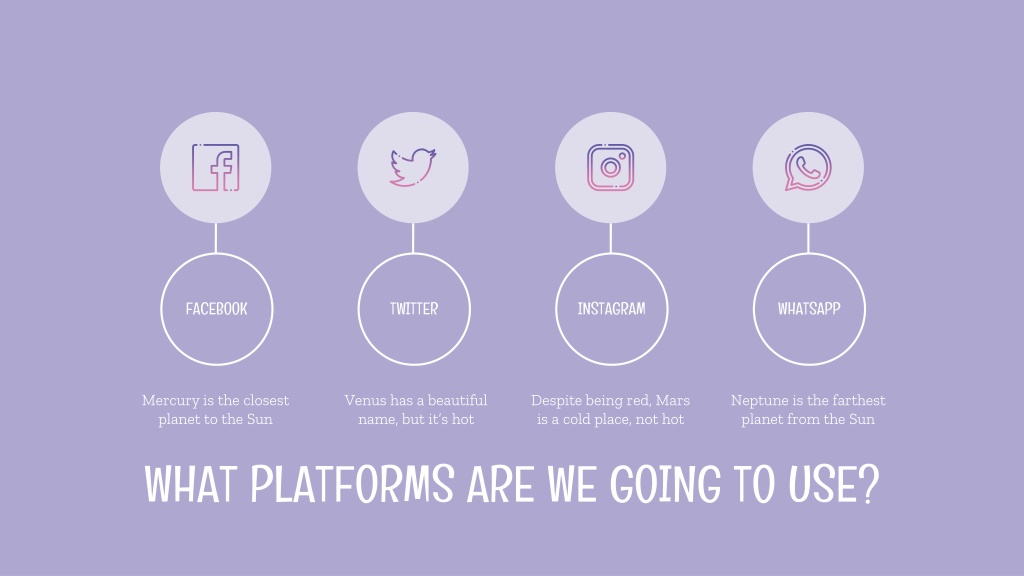 FACEBOOK

Mercury is the closest planet to the Sun

TWITTER

Venus has a beautiful name, but it's hot

INSTAGRAM

Despite being red, Mars is a cold place, not hot

WHATSAPP

Neptune is the farthest planet from the Sun

WHAT PLATFORMS ARE WE GOING TO USE?